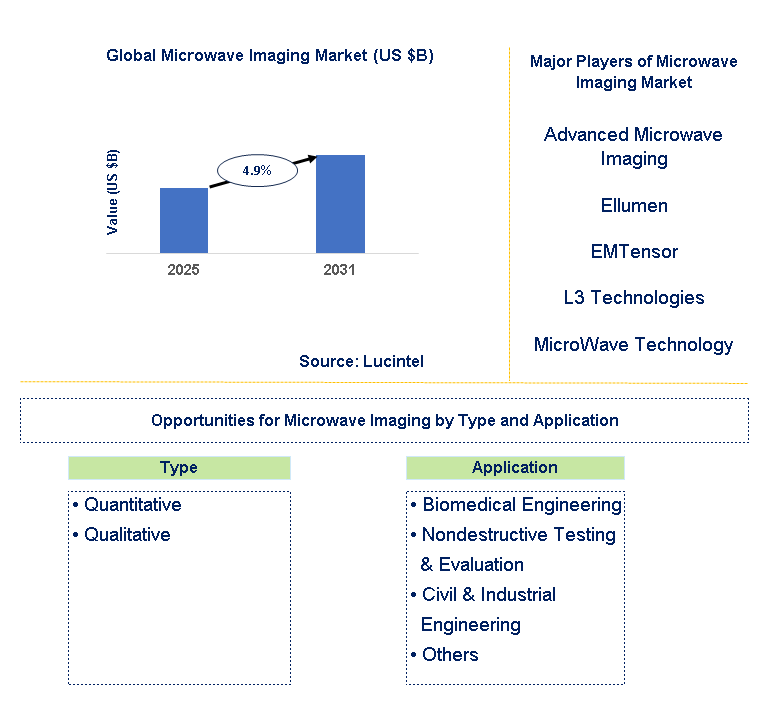 Global Microwave Imaging Market (US $B)

Value (US $B)

4.9%

2025

2031

Source: Lucintel

Major Players of Microwave Imaging Market

Advanced Microwave Imaging

Ellumen

EMTensor

L3 Technologies

MicroWave Technology

Opportunities for Microwave Imaging by Type and Application

Type

• Quantitative
• Qualitative

Application

• Biomedical Engineering
• Nondestructive Testing & Evaluation
• Civil & Industrial Engineering
• Others